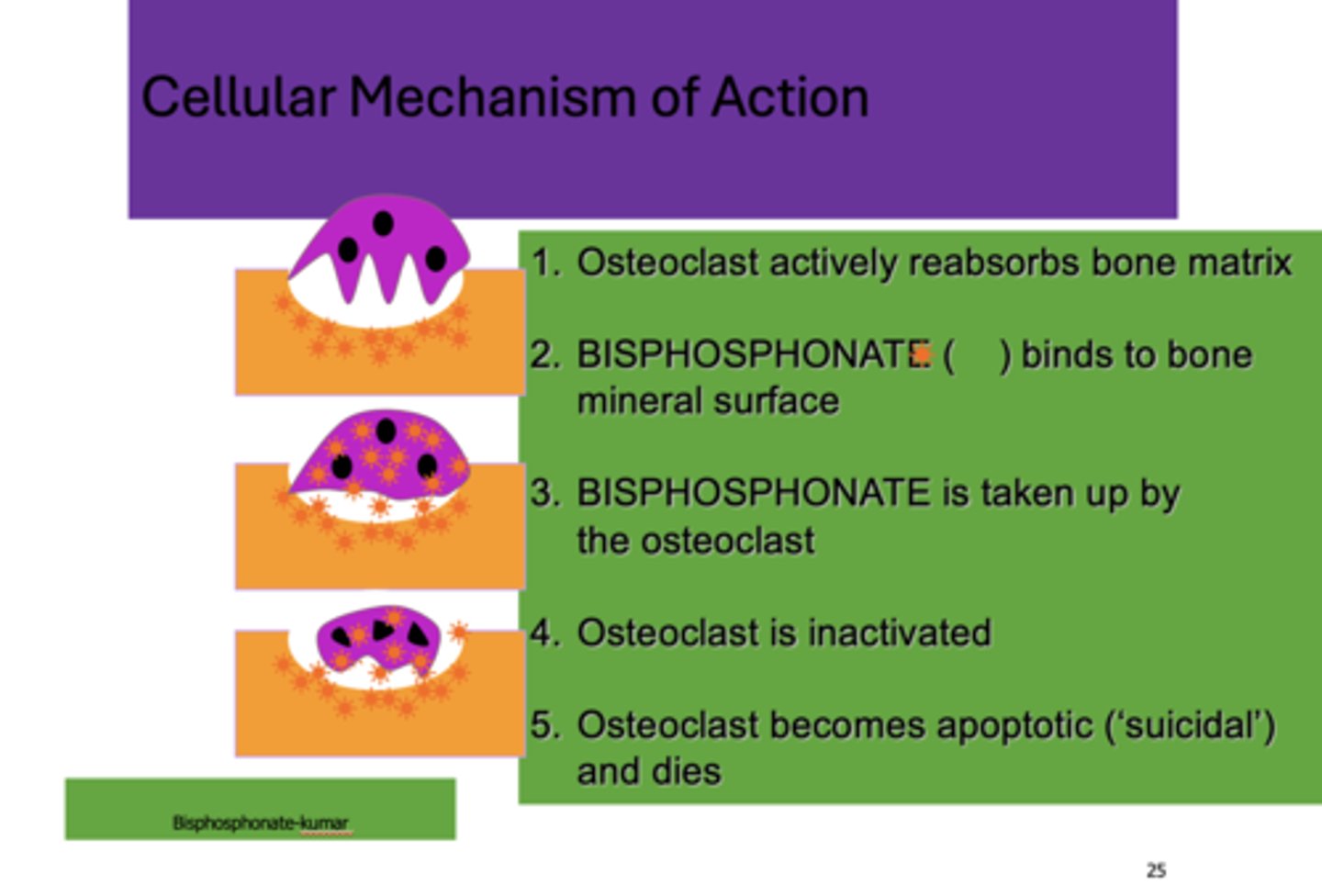 Cellular Mechanism of Action

1. Osteoclast actively reabsorbs bone matrix

2. BISPHOSPHONATE ( ) binds to bone mineral surface

3. BISPHOSPHONATE is taken up by the osteoclast

4. Osteoclast is inactivated

5. Osteoclast becomes apoptotic ('suicidal') and dies

Bisphosphonate-kumar

25